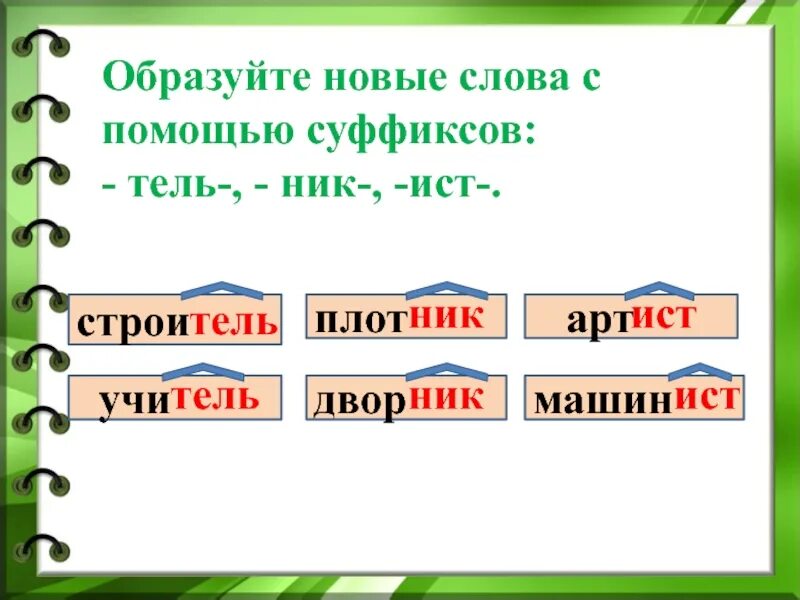 Образуйте новые слова с помощью суффиксов:
- тель-, - ник-, -ист-.

строитель плотник артист

учитель дворник машинист